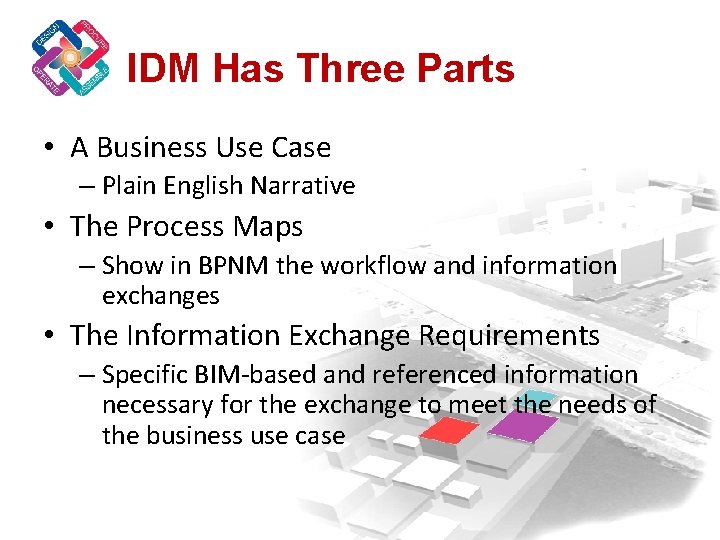 DESIGN PROCURE OPERATE ASSEMBLE

IDM Has Three Parts

• A Business Use Case
– Plain English Narrative

• The Process Maps
– Show in BPNM the workflow and information exchanges

• The Information Exchange Requirements
– Specific BIM-based and referenced information necessary for the exchange to meet the needs of the business use case